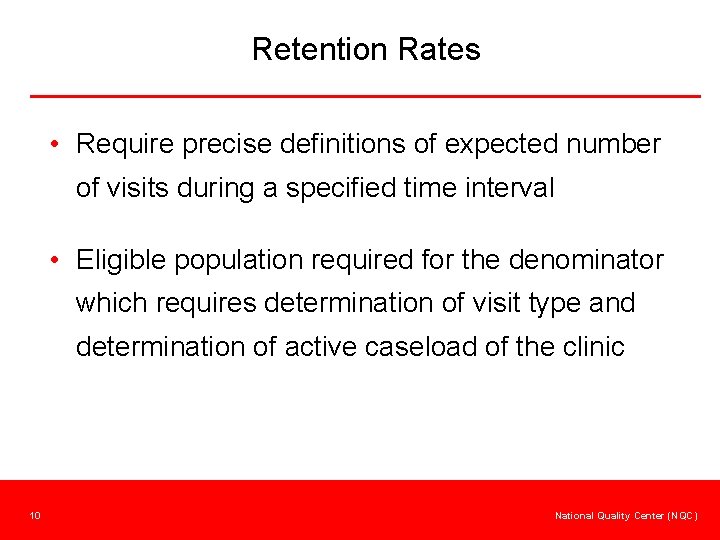 Retention Rates

• Require precise definitions of expected number of visits during a specified time interval

• Eligible population required for the denominator which requires determination of visit type and determination of active caseload of the clinic

10

National Quality Center (NQC)